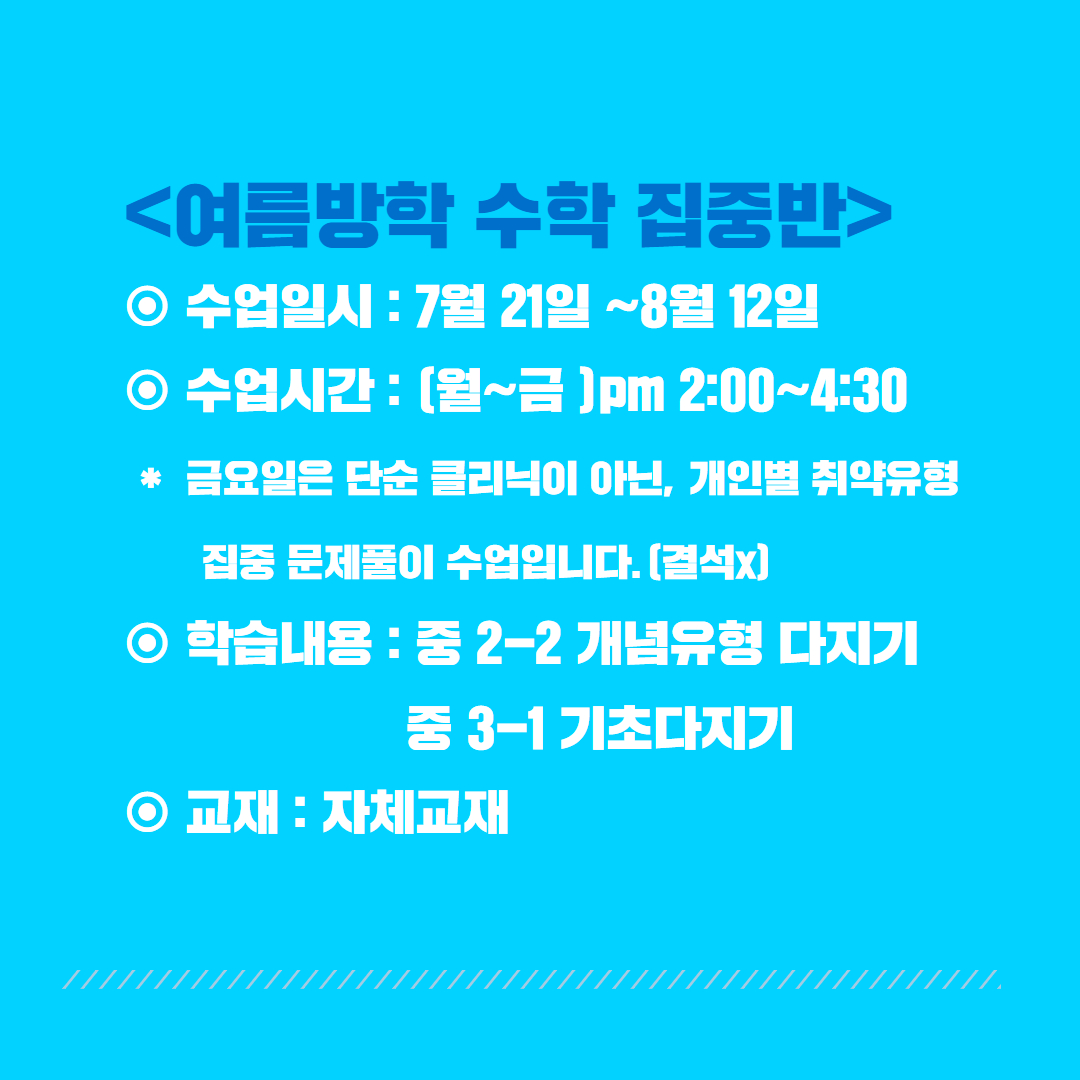 <여름방학 수학 집중반>

⊙ 수업일시 : 7월 21일 ~8월 12일

⊙ 수업시간 : (월~금 )pm 2:00~4:30

* 금요일은 단순 클리닉이 아닌, 개인별 취약유형 집중 문제풀이 수업입니다. (결석x)

⊙ 학습내용 : 중 2-2 개념유형 다지기

중 3-1 기초다지기

⊙ 교재 : 자체교재